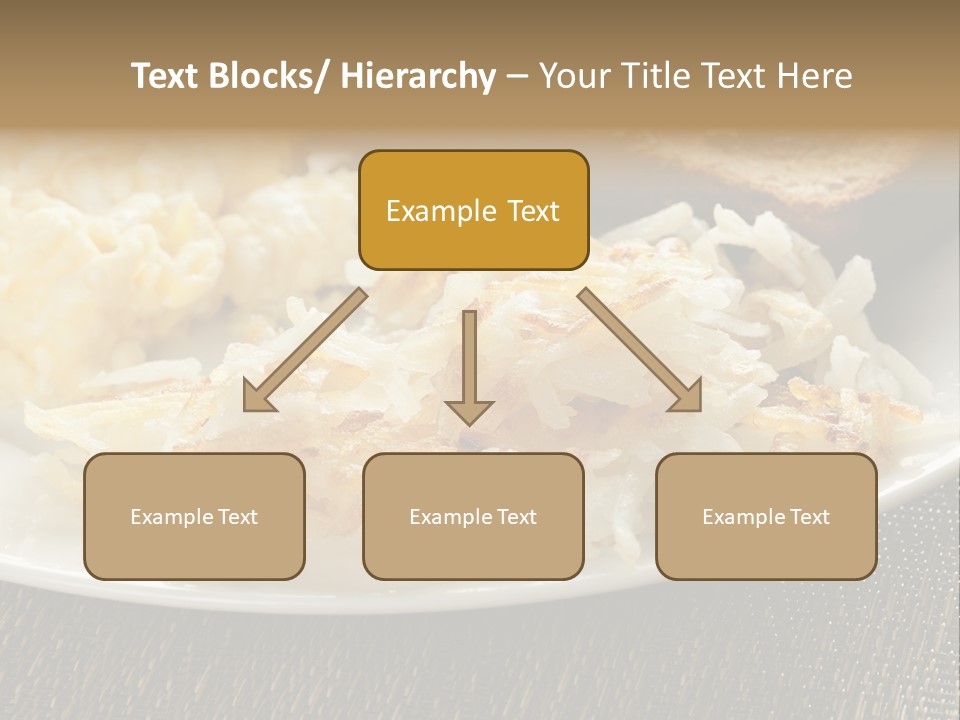 Text Blocks/ Hierarchy – Your Title Text Here

Example Text

Example Text

Example Text

Example Text